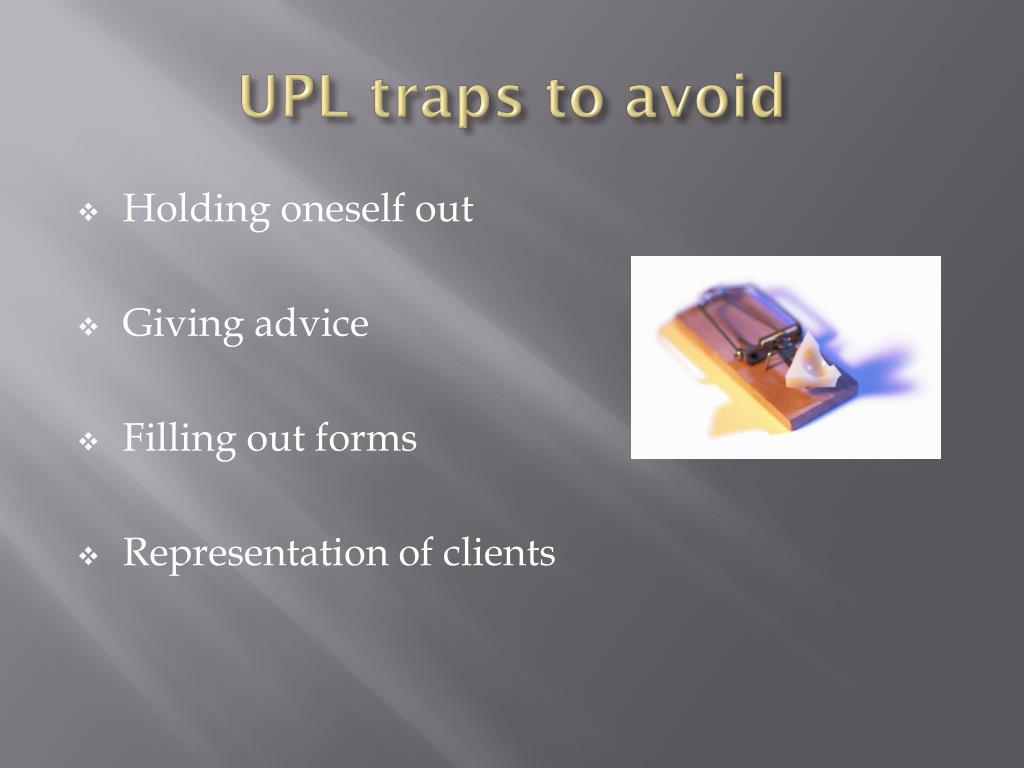 UPL traps to avoid

❖ Holding oneself out

❖ Giving advice

❖ Filling out forms

❖ Representation of clients